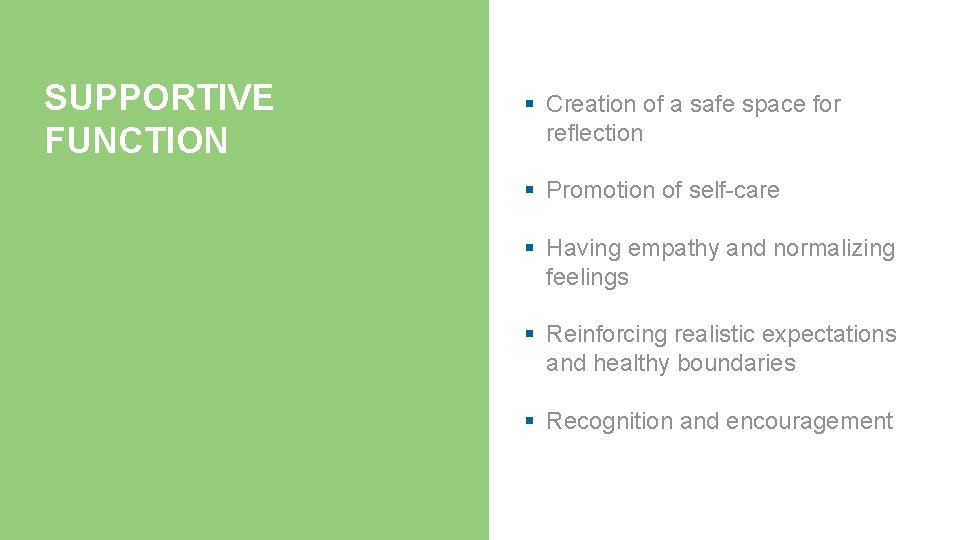 SUPPORTIVE FUNCTION

▪ Creation of a safe space for reflection

▪ Promotion of self-care

▪ Having empathy and normalizing feelings

▪ Reinforcing realistic expectations and healthy boundaries

▪ Recognition and encouragement